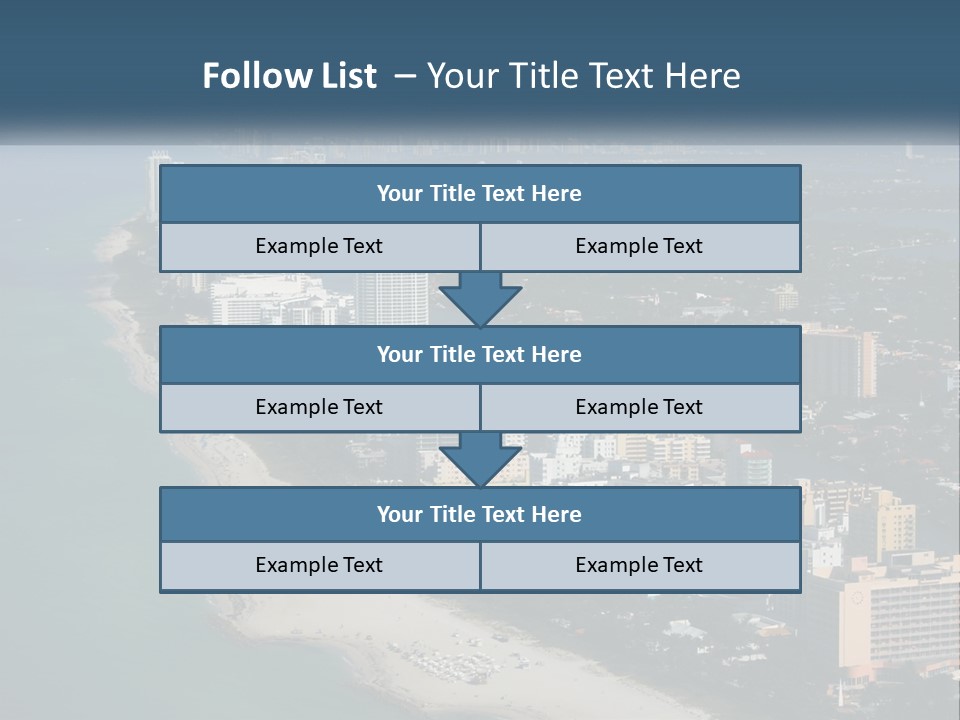 Follow List – Your Title Text Here

Your Title Text Here

Example Text

Example Text

Your Title Text Here

Example Text

Example Text

Your Title Text Here

Example Text

Example Text